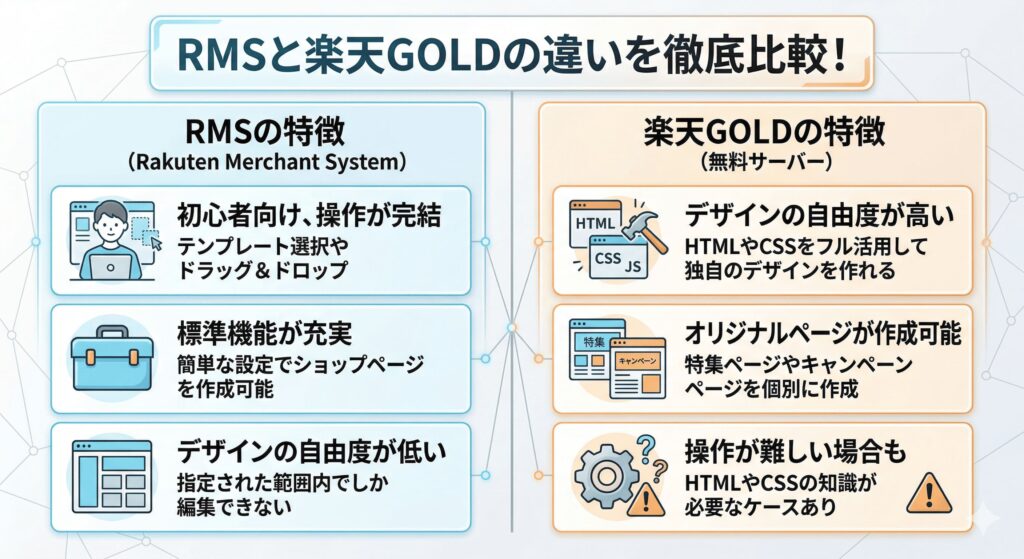 RMSと楽天GOLDの違いを徹底比較！

RMSの特徴
（Rakuten Merchant System）

初心者向け、操作が完結
テンプレート選択やドラッグ＆ドロップ

標準機能が充実
簡単な設定でショップページを作成可能

デザインの自由度が低い
指定された範囲内でしか編集できない

楽天GOLDの特徴
（無料サーバー）

HTML
CSS JS
デザインの自由度が高い
HTMLやCSSをフル活用して独自のデザインを作れる

特集
キャンペーン
オリジナルページが作成可能
特集ページやキャンペーンページを個別に作成

操作が難しい場合も
HTMLやCSSの知識が必要なケースあり